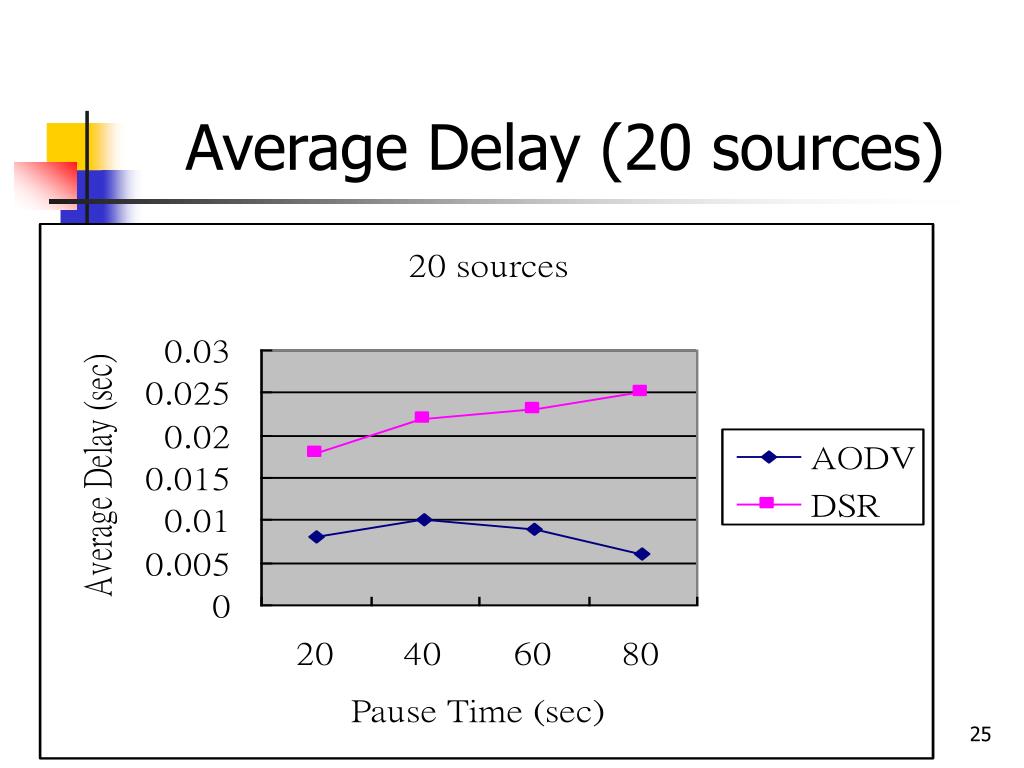 Average Delay (20 sources)

20 sources

Average Delay (sec)

0.03
0.025
0.02
0.015
0.01
0.005
0

20
40
60
80

Pause Time (sec)

AODV
DSR

25